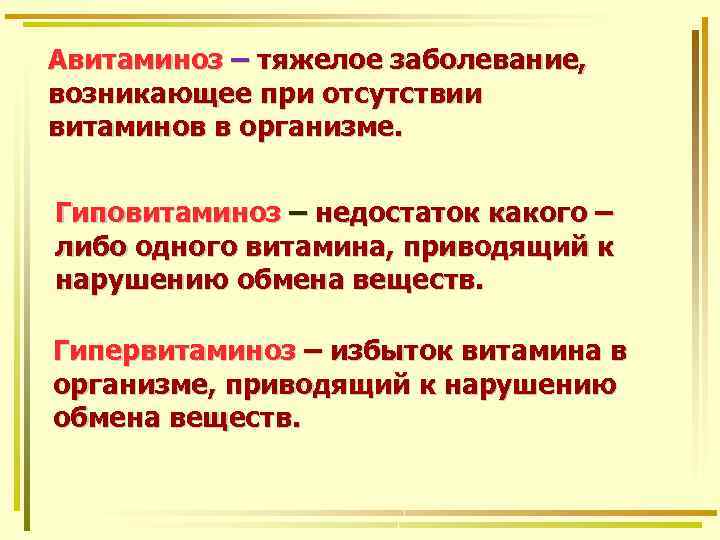 Авитаминоз – тяжелое заболевание, возникающее при отсутствии витаминов в организме.

Гиповитаминоз – недостаток какого – либо одного витамина, приводящий к нарушению обмена веществ.

Гипервитаминоз – избыток витамина в организме, приводящий к нарушению обмена веществ.